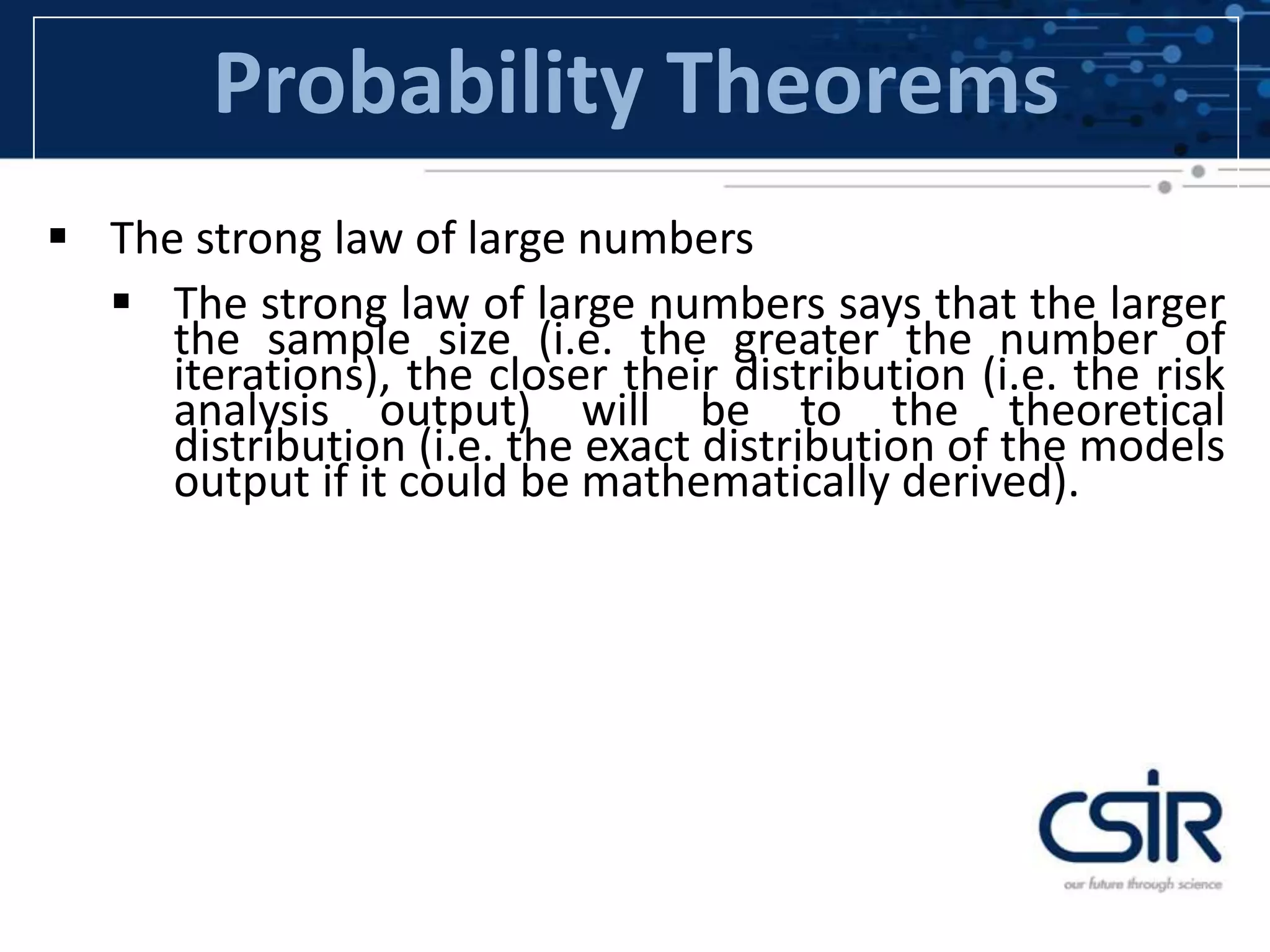 Probability Theorems

▪ The strong law of large numbers

▪ The strong law of large numbers says that the larger the sample size (i.e. the greater the number of iterations), the closer their distribution (i.e. the risk analysis output) will be to the theoretical distribution (i.e. the exact distribution of the models output if it could be mathematically derived).

CSIR
our future through science